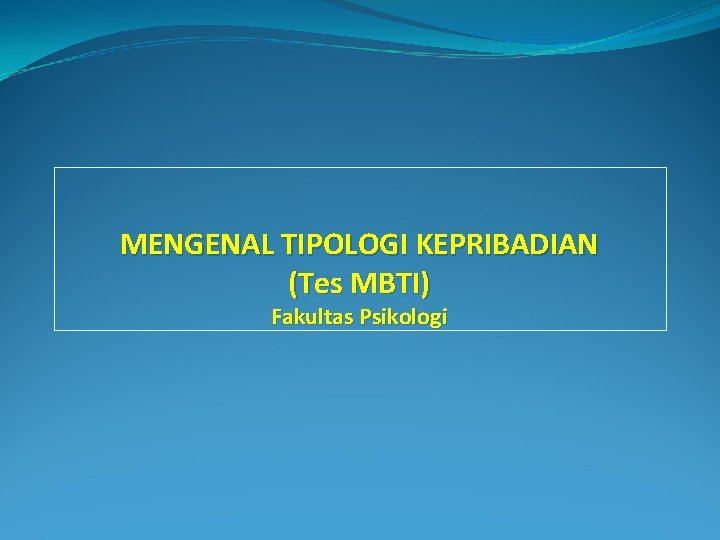 MENGENAL TIPOLOGI KEPRIBADIAN
(Tes MBTI)
Fakultas Psikologi